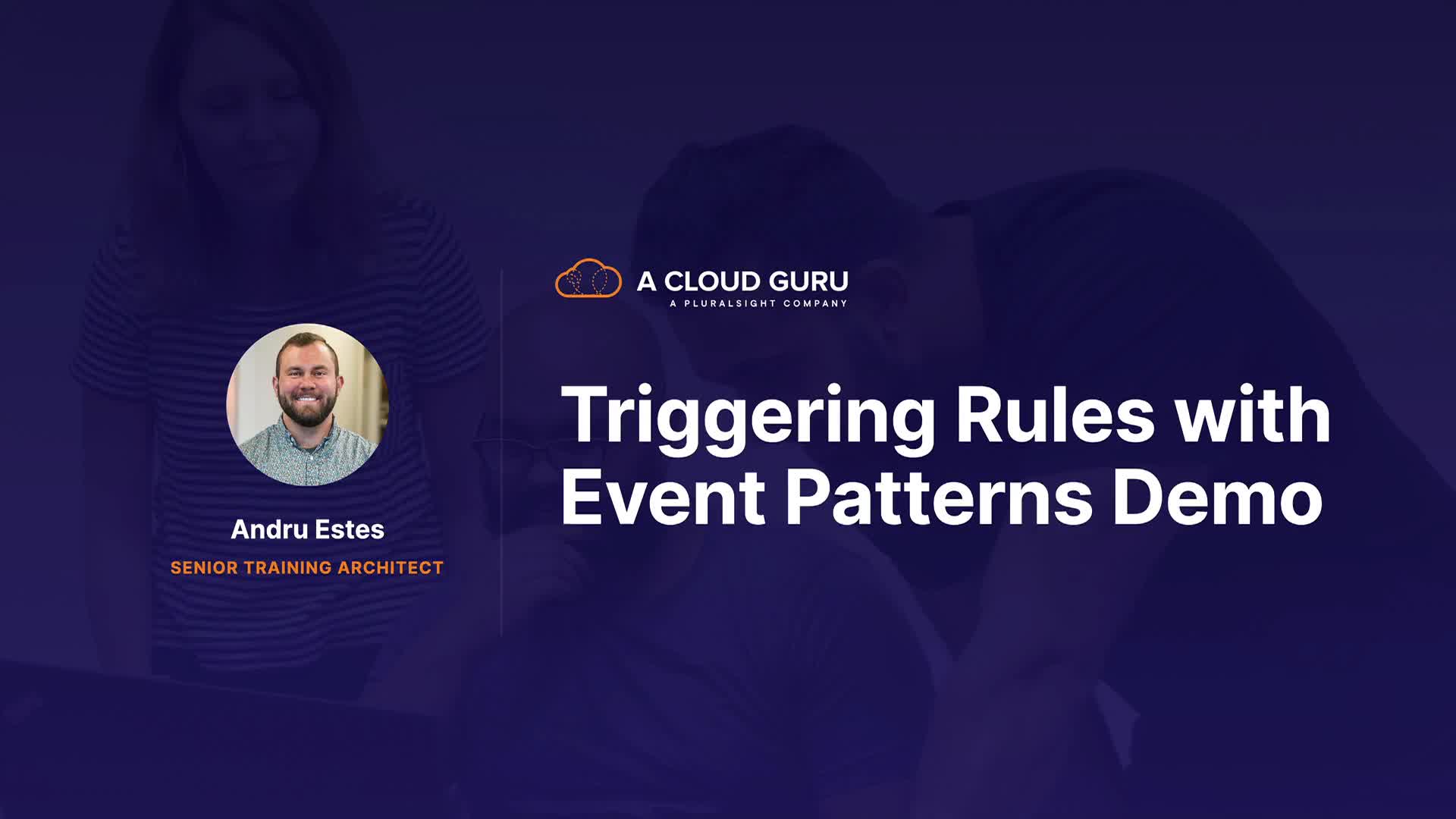 Andru Estes

SENIOR TRAINING ARCHITECT

A CLOUD GURU
A PLURALSIGHT COMPANY

Triggering Rules with Event Patterns Demo